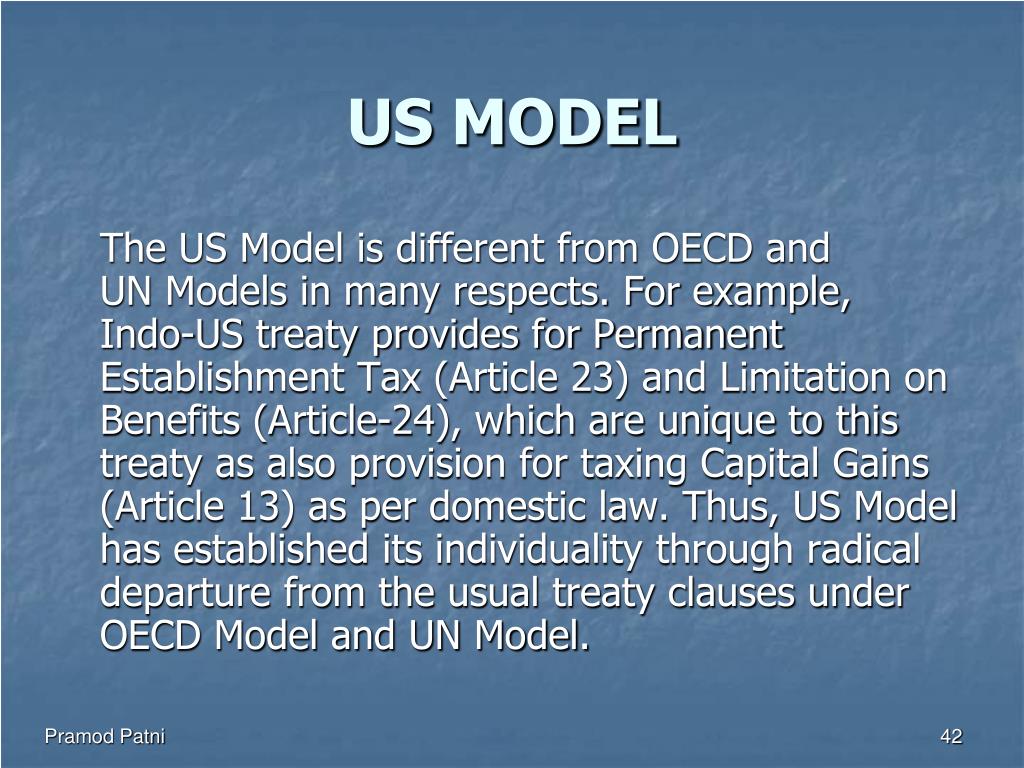 US MODEL

The US Model is different from OECD and UN Models in many respects. For example, Indo-US treaty provides for Permanent Establishment Tax (Article 23) and Limitation on Benefits (Article-24), which are unique to this treaty as also provision for taxing Capital Gains (Article 13) as per domestic law. Thus, US Model has established its individuality through radical departure from the usual treaty clauses under OECD Model and UN Model.

Pramod Patni

42